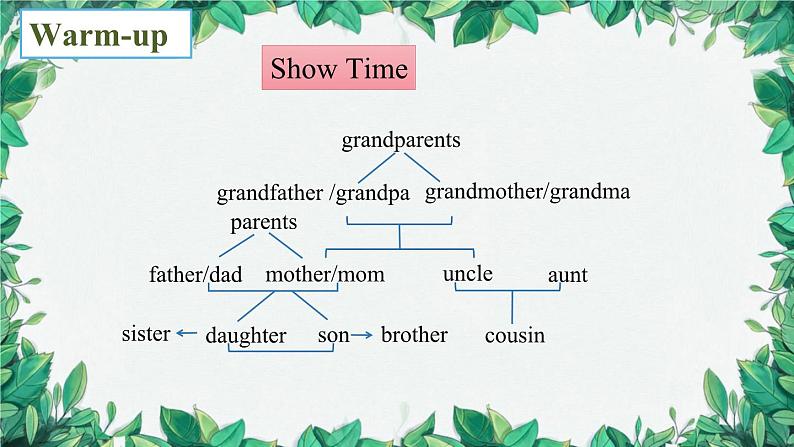 Warm-up

Show Time

grandparents

grandfather /grandpa grandmother/grandma

parents

father/dad mother/mom uncle aunt

sister daughter son brother cousin